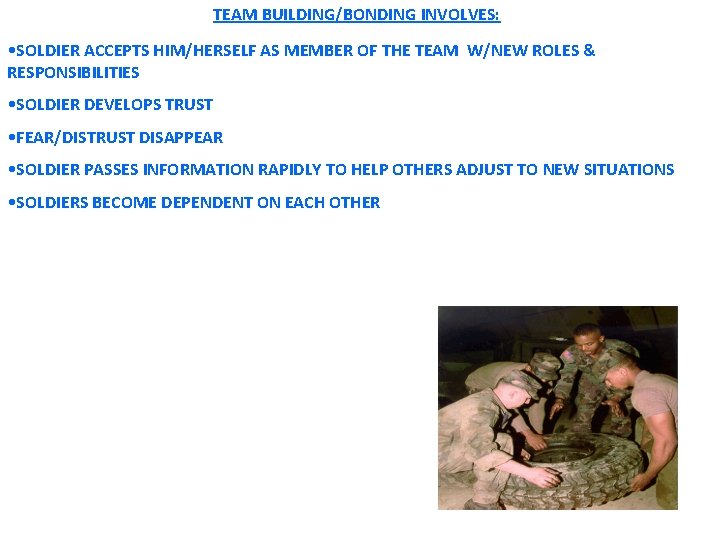 TEAM BUILDING/BONDING INVOLVES:

•SOLDIER ACCEPTS HIM/HERSELF AS MEMBER OF THE TEAM W/NEW ROLES & RESPONSIBILITIES

•SOLDIER DEVELOPS TRUST

•FEAR/DISTRUST DISAPPEAR

•SOLDIER PASSES INFORMATION RAPIDLY TO HELP OTHERS ADJUST TO NEW SITUATIONS

•SOLDIERS BECOME DEPENDENT ON EACH OTHER